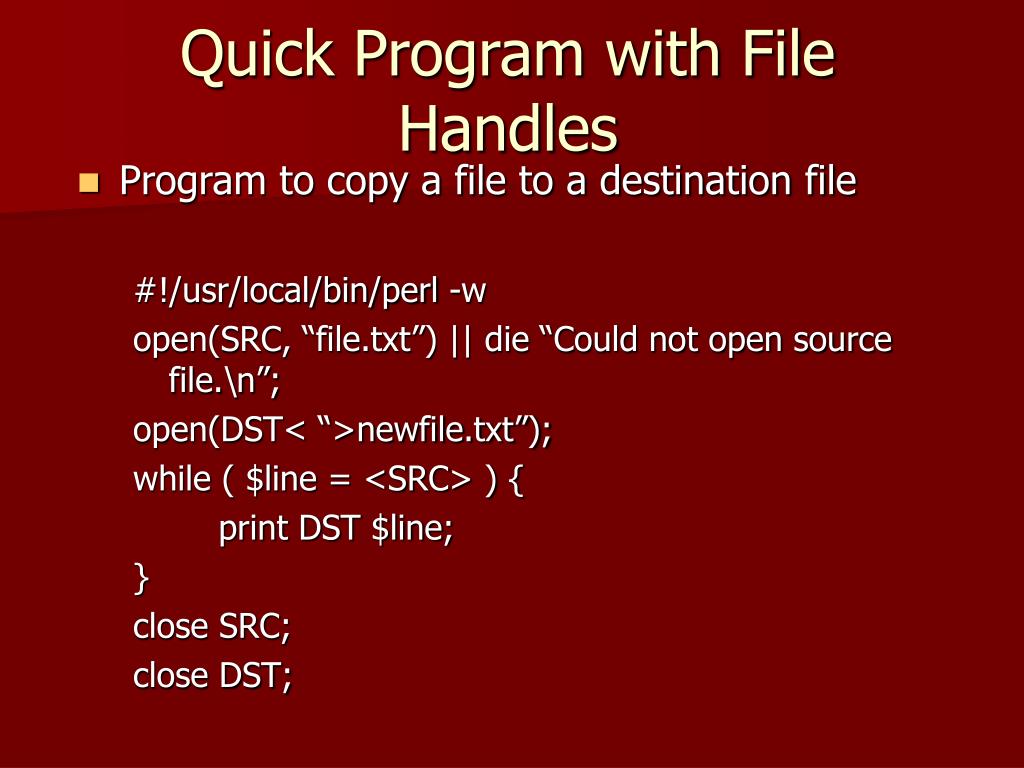 Quick Program with File Handles

Program to copy a file to a destination file

#!/usr/local/bin/perl -w
open(SRC, “file.txt”) || die “Could not open source file.\n”;
open(DST< “>newfile.txt”);
while ( $line = <SRC> ) {
print DST $line;
}
close SRC;
close DST;